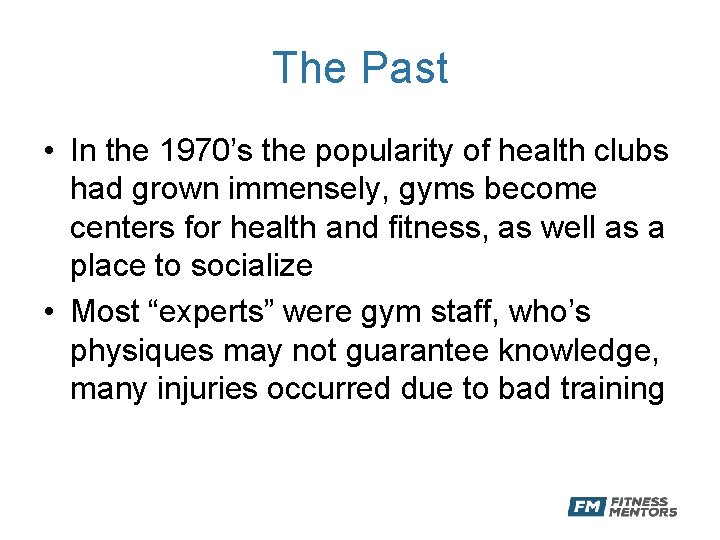 The Past

• In the 1970’s the popularity of health clubs had grown immensely, gyms become centers for health and fitness, as well as a place to socialize

• Most “experts” were gym staff, who’s physiques may not guarantee knowledge, many injuries occurred due to bad training

FM FITNESS MENTORS